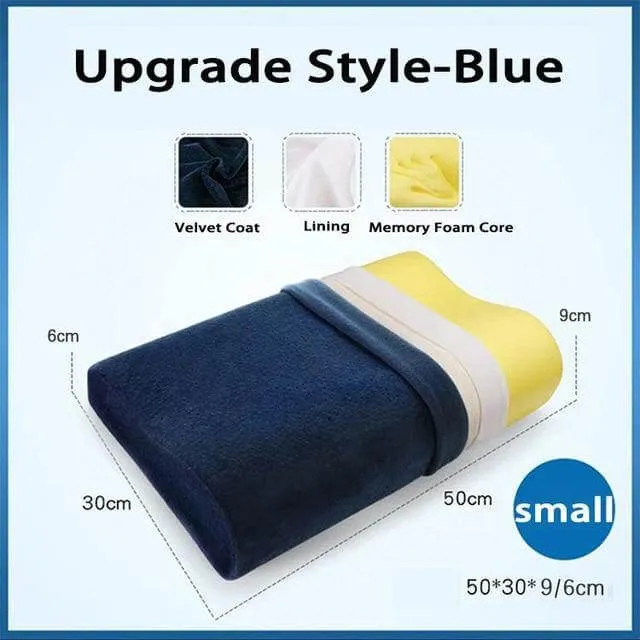 Upgrade Style-Blue

Velvet Coat

Lining

Memory Foam Core

6cm

9cm

30cm

50cm

small

50*30*9/6cm